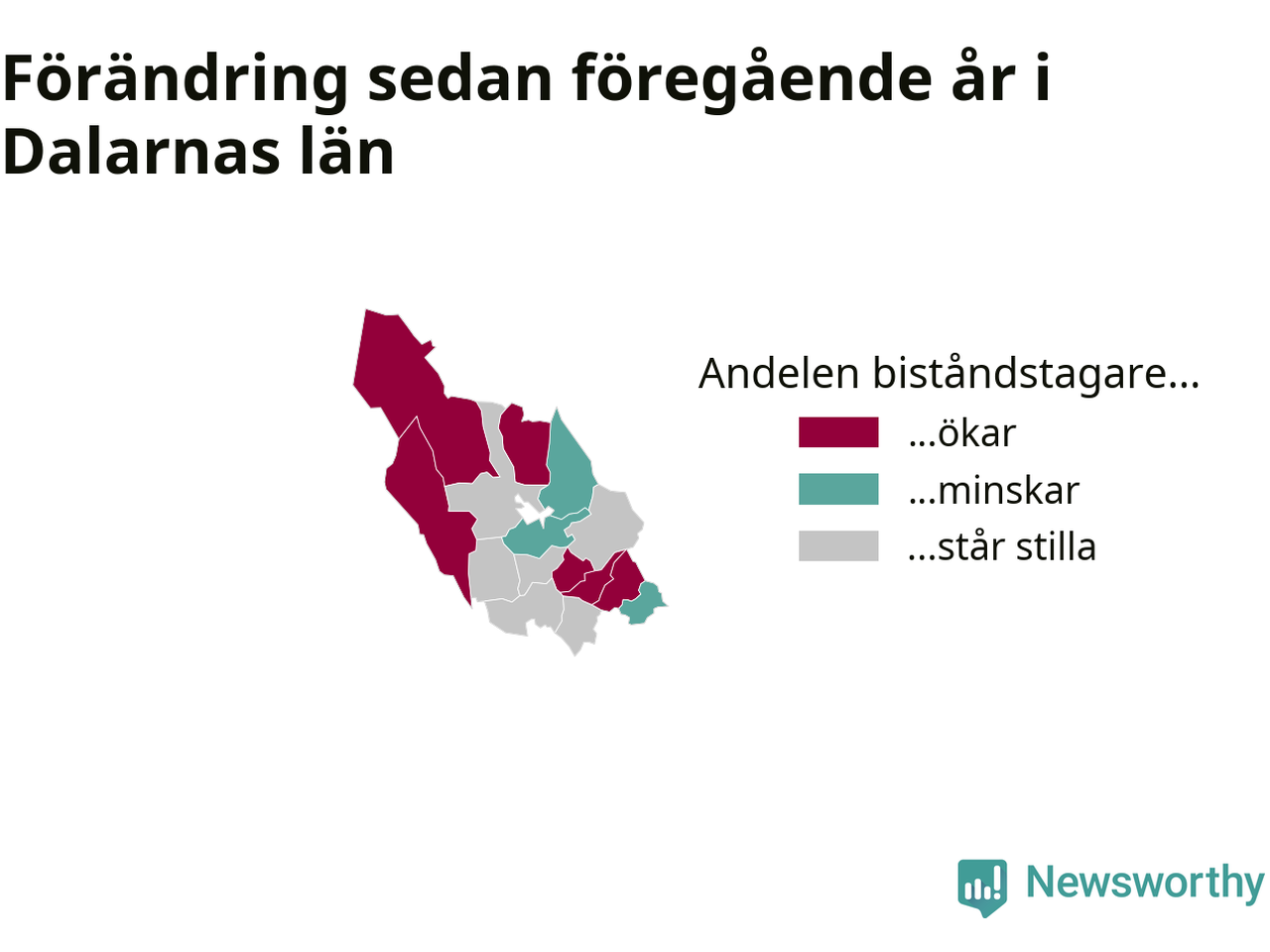 Förändring sedan föregående år i Dalarnas län

Andelen biståndstagare...

...ökar

...minskar

...står stilla

Newsworthy